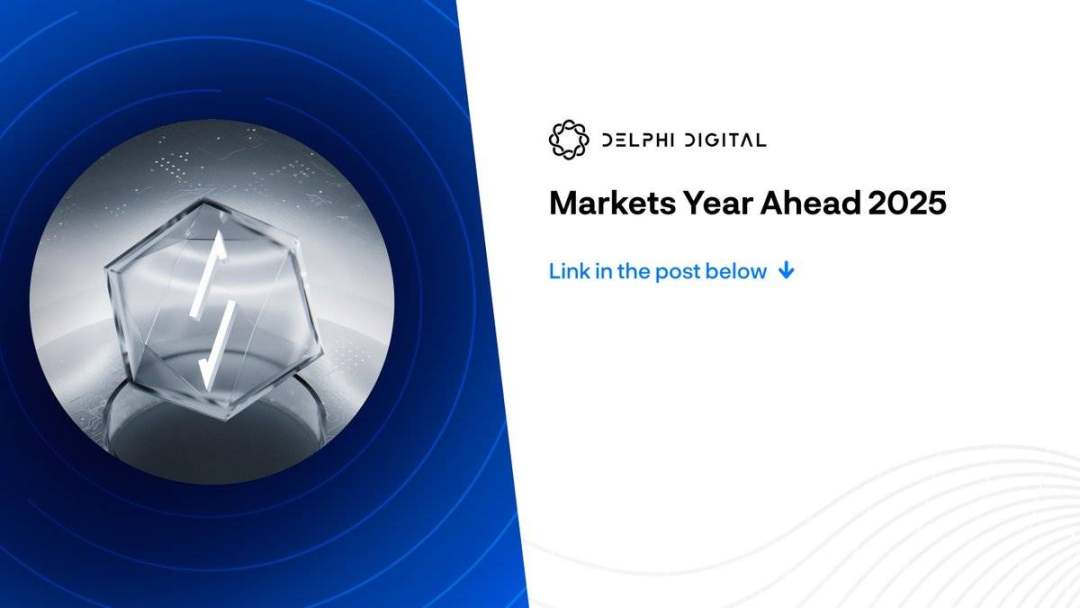 DELPHI DIGITAL

Markets Year Ahead 2025

Link in the post below ↓